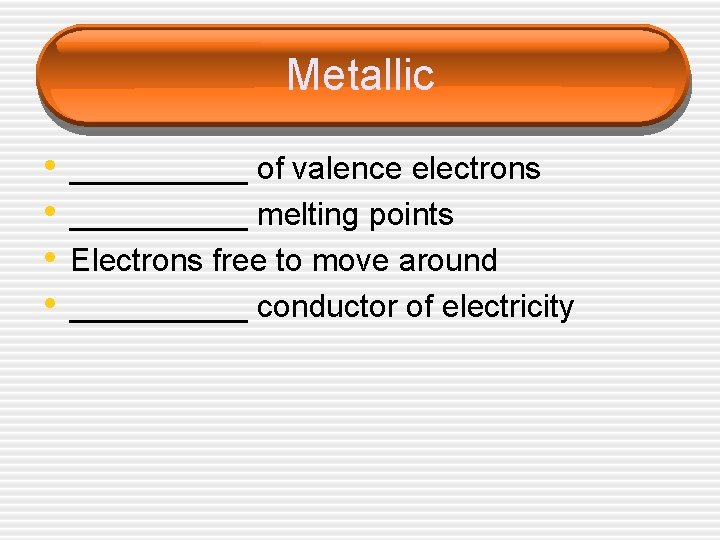 Metallic

• __________ of valence electrons
• __________ melting points
• Electrons free to move around
• __________ conductor of electricity